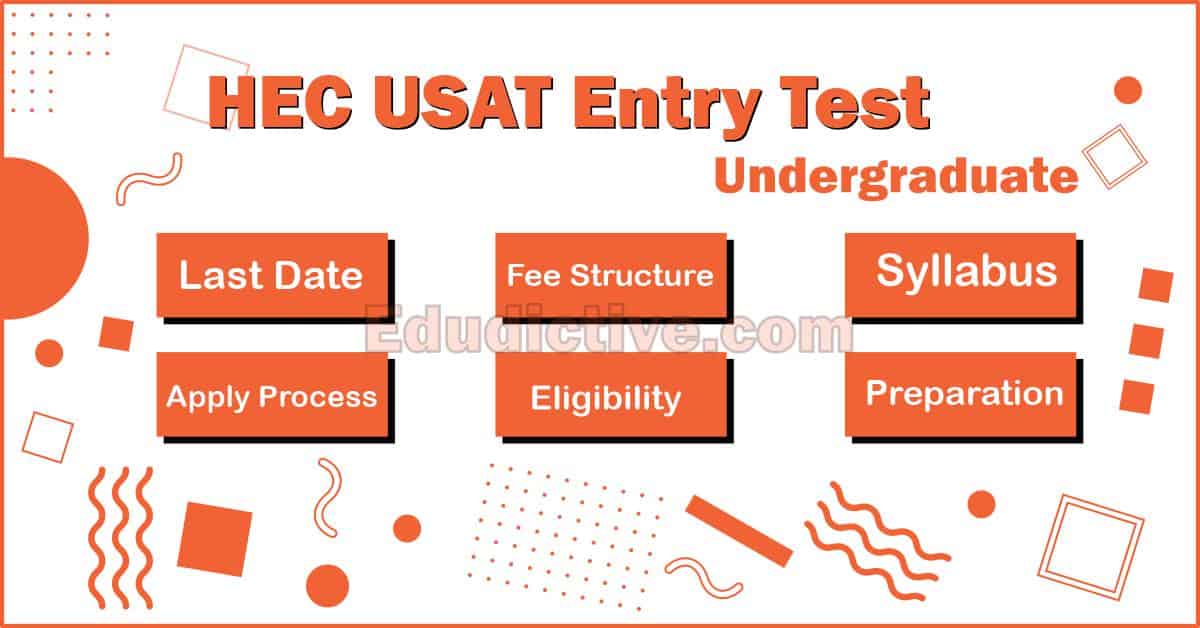 HEC USAT Entry Test

Undergraduate

Last Date

Fee Structure

Syllabus

Edudictive.com

Apply Process

Eligibility

Preparation